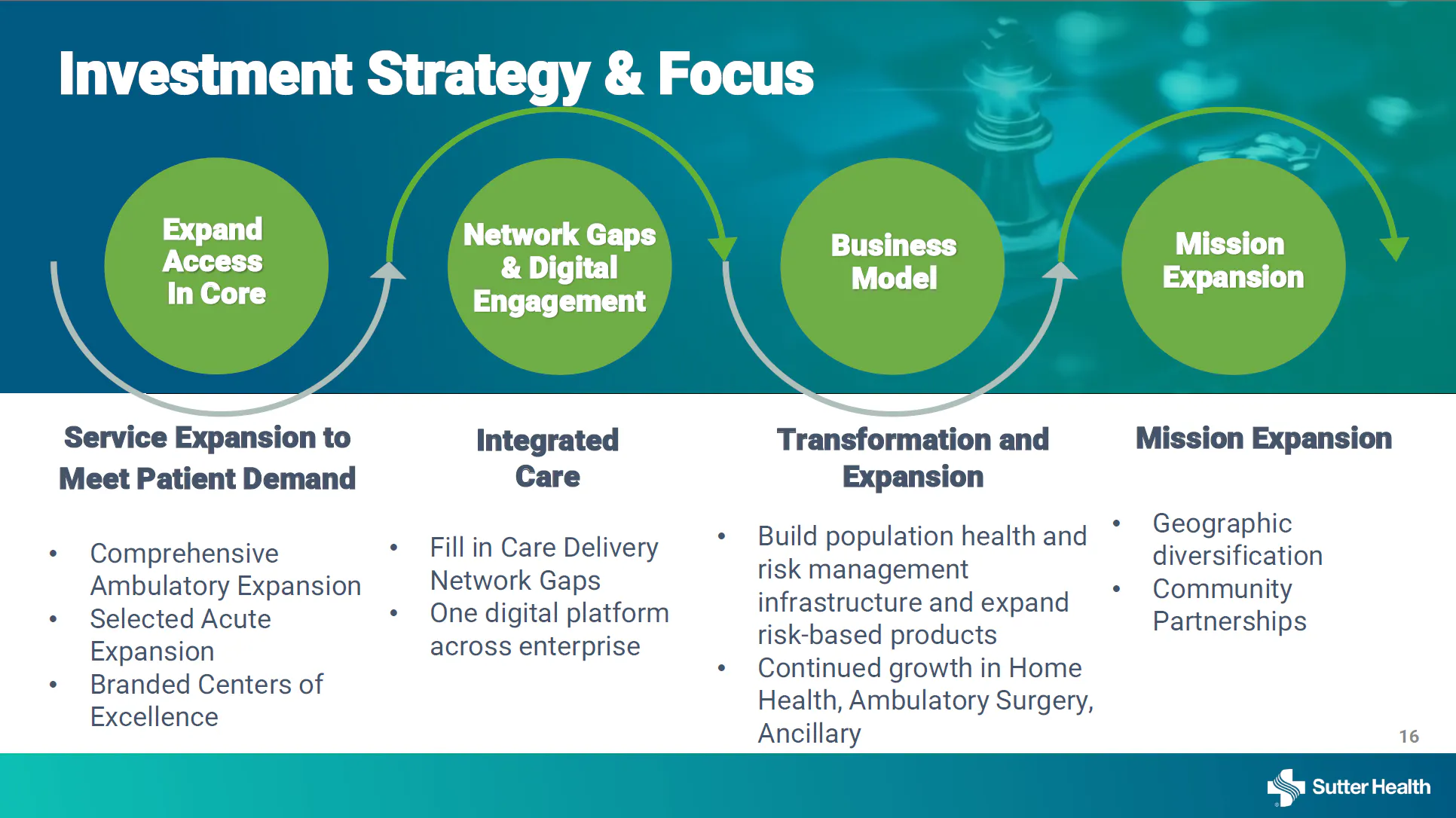 Investment Strategy & Focus

Expand Access In Core

Network Gaps & Digital Engagement

Business Model

Mission Expansion

Service Expansion to Meet Patient Demand

• Comprehensive Ambulatory Expansion
• Selected Acute Expansion
• Branded Centers of Excellence

Integrated Care

• Fill in Care Delivery Network Gaps
• One digital platform across enterprise

Transformation and Expansion

• Build population health and risk management infrastructure and expand risk-based products
• Continued growth in Home Health, Ambulatory Surgery, Ancillary

Mission Expansion

• Geographic diversification
• Community Partnerships

16

Sutter Health